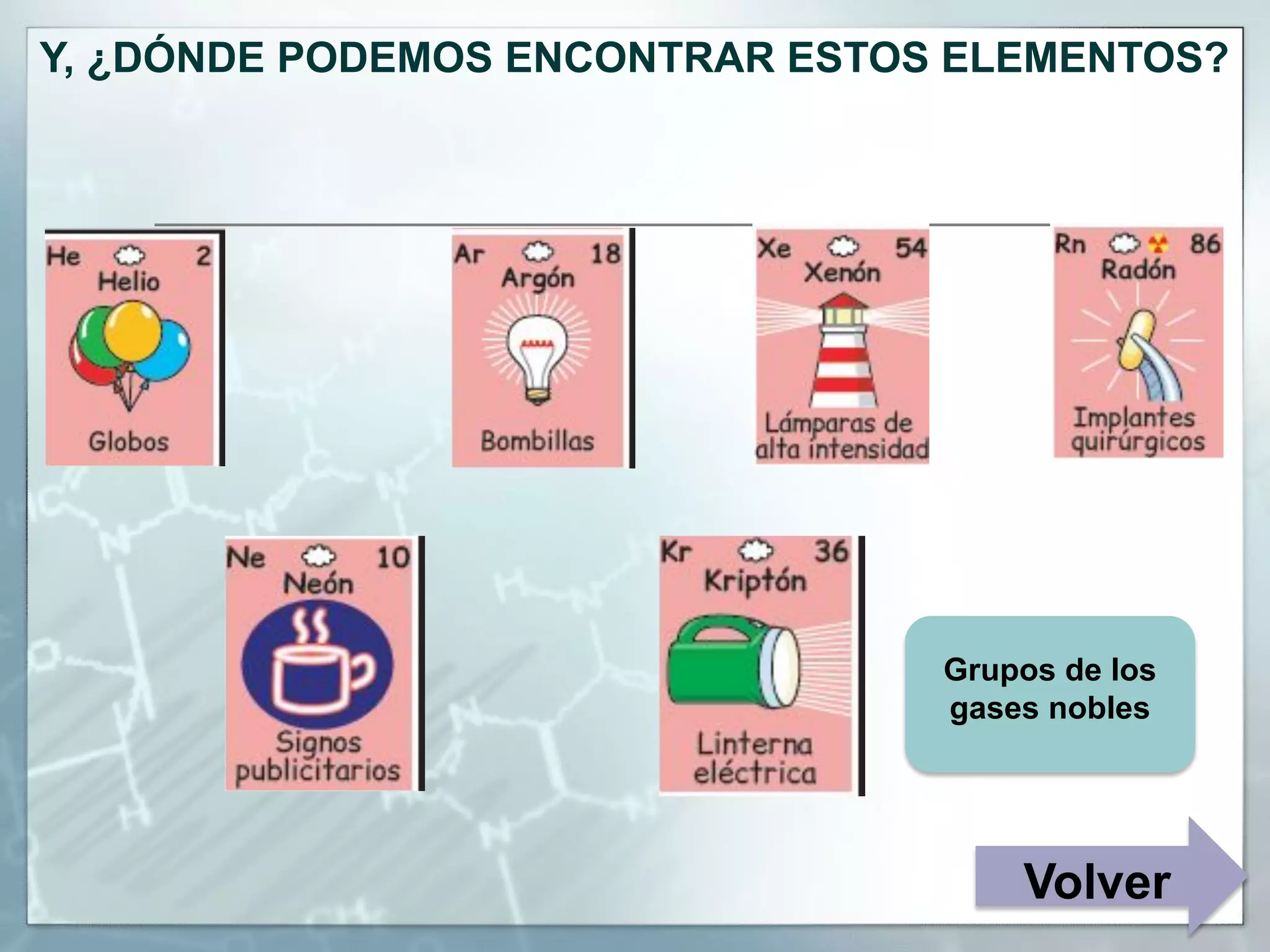 Y, ¿DÓNDE PODEMOS ENCONTRAR ESTOS ELEMENTOS?

He 2
Helio
Globos

Ar 18
Argón
Bombillas

Xe 54
Xenón
Lámparas de alta intensidad

Rn 86
Radón
Implantes quirúrgicos

Ne 10
Neón
Signos publicitarios

Kr 36
Kriptón
Linterna eléctrica

Grupos de los gases nobles

Volver